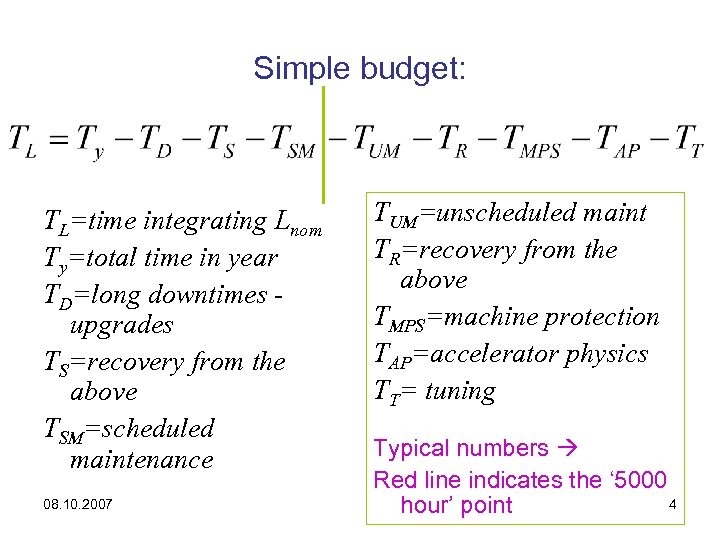 Simple budget:

$T_L = T_y - T_D - T_S - T_{SM} - T_{UM} - T_R - T_{MPS} - T_{AP} - T_T$

$T_L$=time integrating $L_{nom}$

$T_y$=total time in year

$T_D$=long downtimes - upgrades

$T_S$=recovery from the above

$T_{SM}$=scheduled maintenance

$T_{UM}$=unscheduled maint

$T_R$=recovery from the above

$T_{MPS}$=machine protection

$T_{AP}$=accelerator physics

$T_T$= tuning

Typical numbers →

Red line indicates the ‘5000 hour’ point

08.10.2007

4